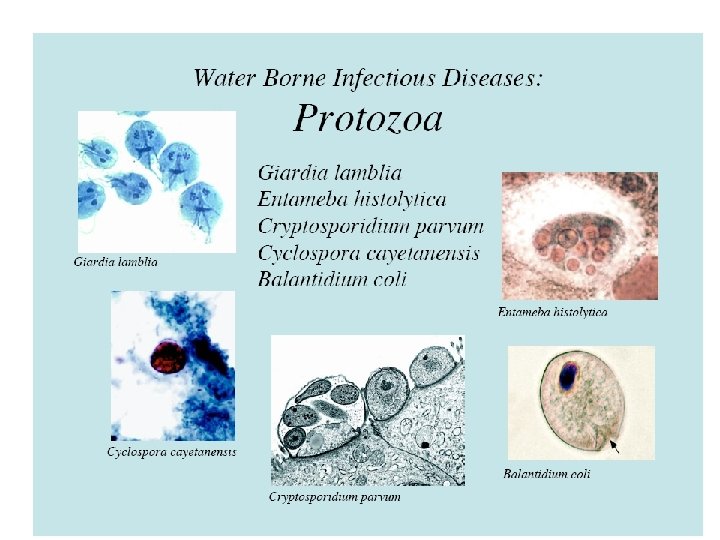 Water Borne Infectious Diseases:
Protozoa

Giardia lamblia
Entameba histolytica
Cryptosporidium parvum
Cyclospora cayetanensis
Balantidium coli

Giardia lamblia

Entameba histolytica

Cyclospora cayetanensis

Cryptosporidium parvum

Balantidium coli